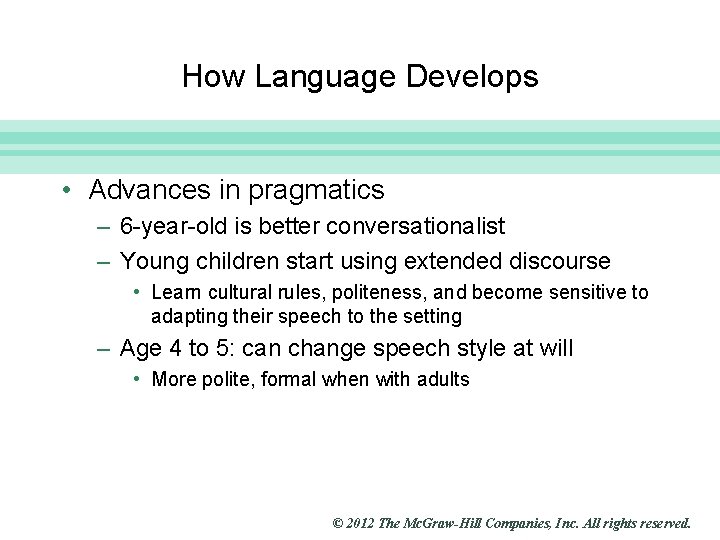 How Language Develops

• Advances in pragmatics
– 6-year-old is better conversationalist
– Young children start using extended discourse
• Learn cultural rules, politeness, and become sensitive to adapting their speech to the setting
– Age 4 to 5: can change speech style at will
• More polite, formal when with adults

© 2012 The McGraw-Hill Companies, Inc. All rights reserved.